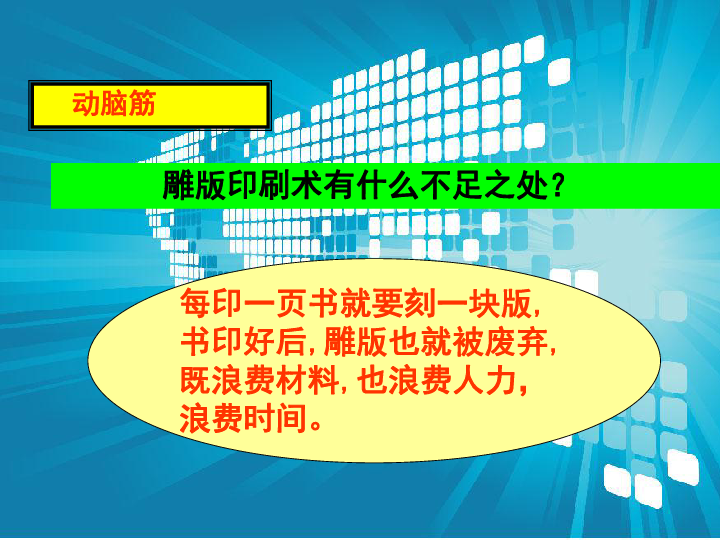 动脑筋

雕版印刷术有什么不足之处?

每印一页书就要刻一块版,书印好后,雕版也就被废弃,既浪费材料,也浪费人力,浪费时间。